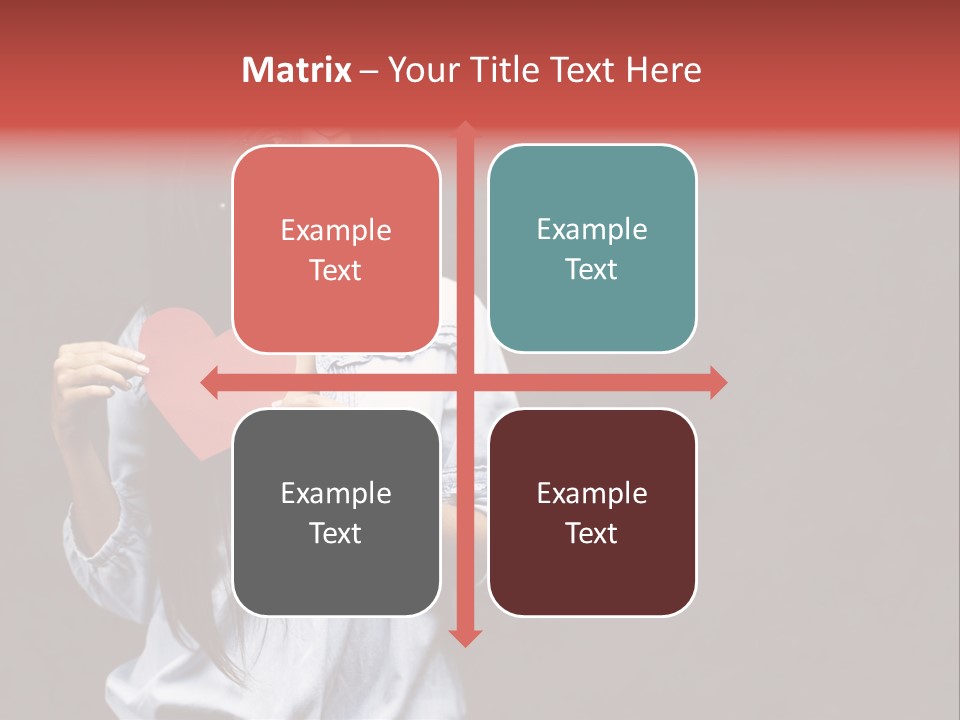 Matrix – Your Title Text Here

Example Text

Example Text

Example Text

Example Text